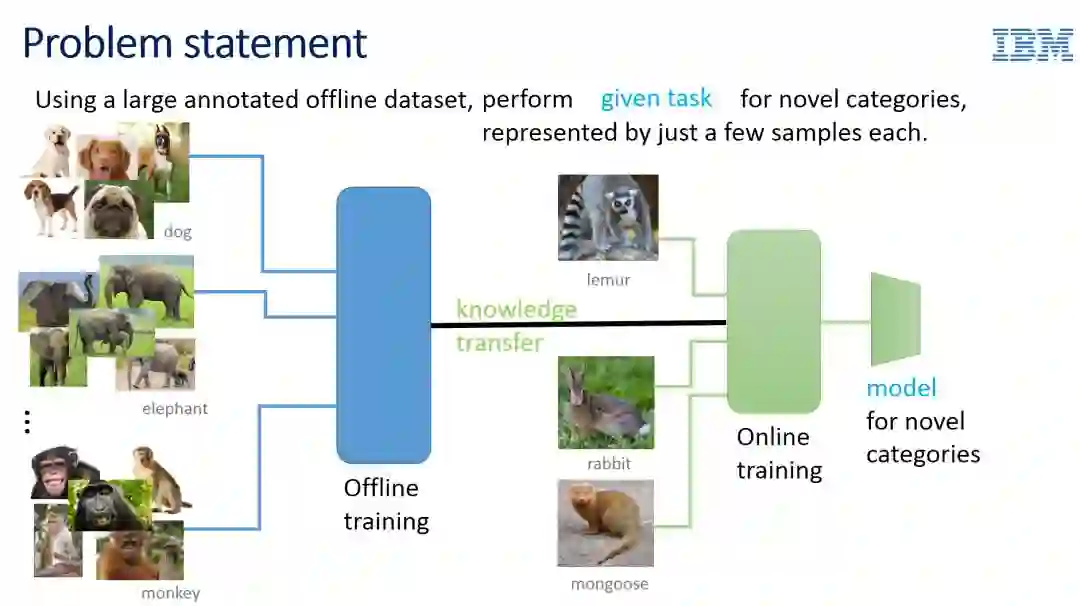 Problem statement

IBM

Using a large annotated offline dataset, perform given task for novel categories, represented by just a few samples each.

dog

elephant

⋮

monkey

Offline training

knowledge transfer

lemur

rabbit

mongoose

Online training

model for novel categories